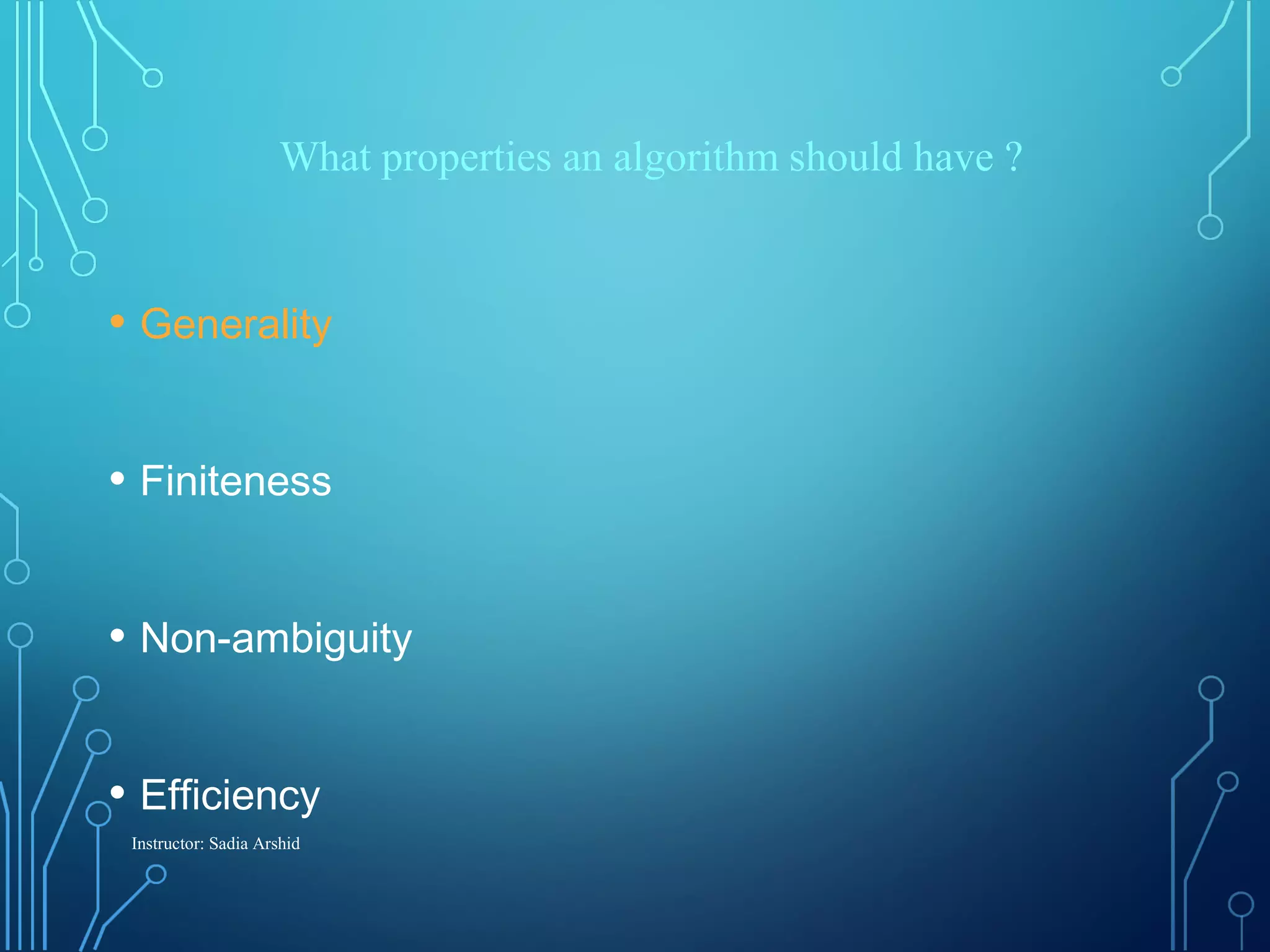 What properties an algorithm should have ?

• Generality

• Finiteness

• Non-ambiguity

• Efficiency

Instructor: Sadia Arshid